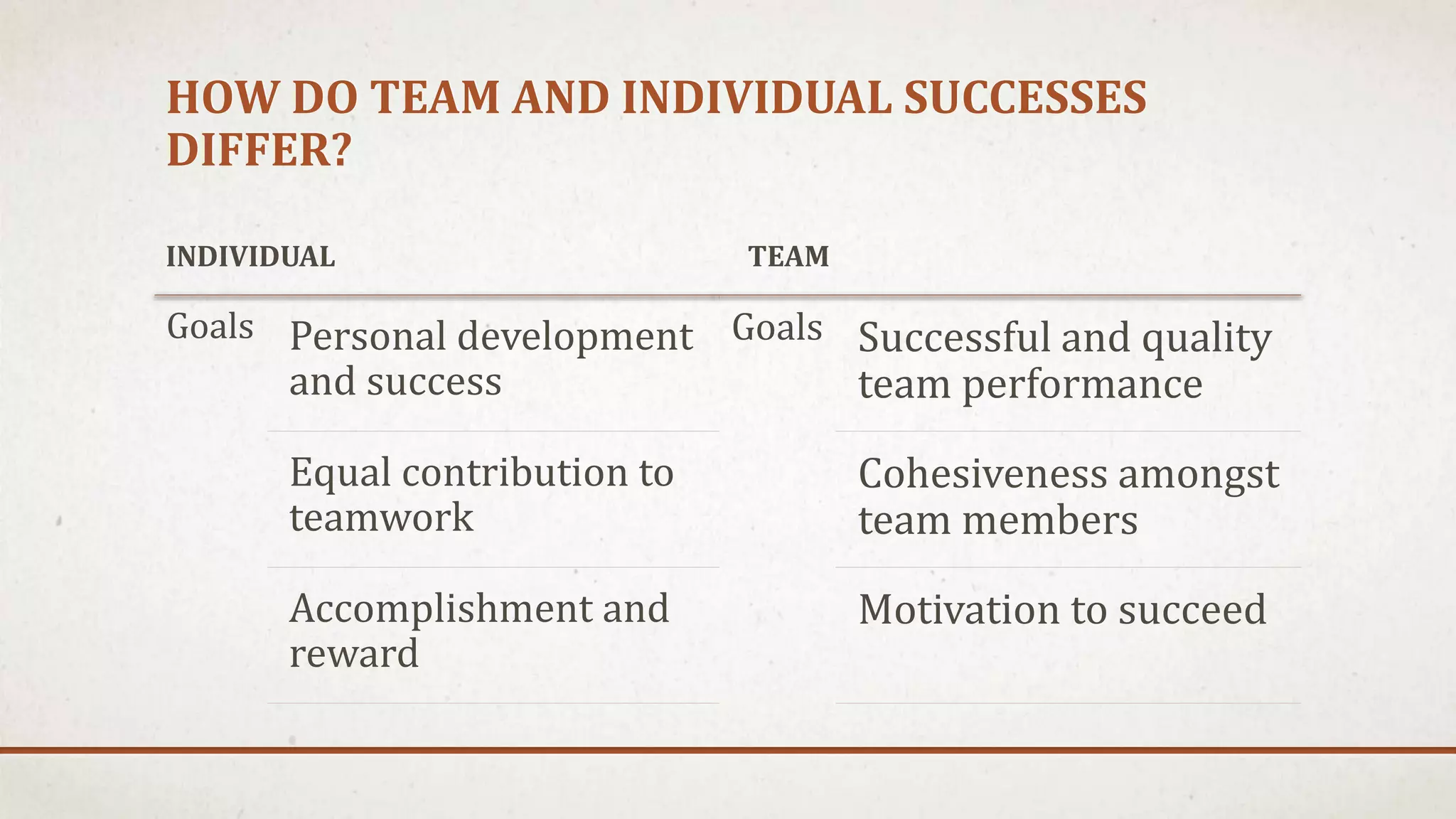 HOW DO TEAM AND INDIVIDUAL SUCCESSES DIFFER?

INDIVIDUAL

Goals

Personal development and success

Equal contribution to teamwork

Accomplishment and reward

TEAM

Goals

Successful and quality team performance

Cohesiveness amongst team members

Motivation to succeed